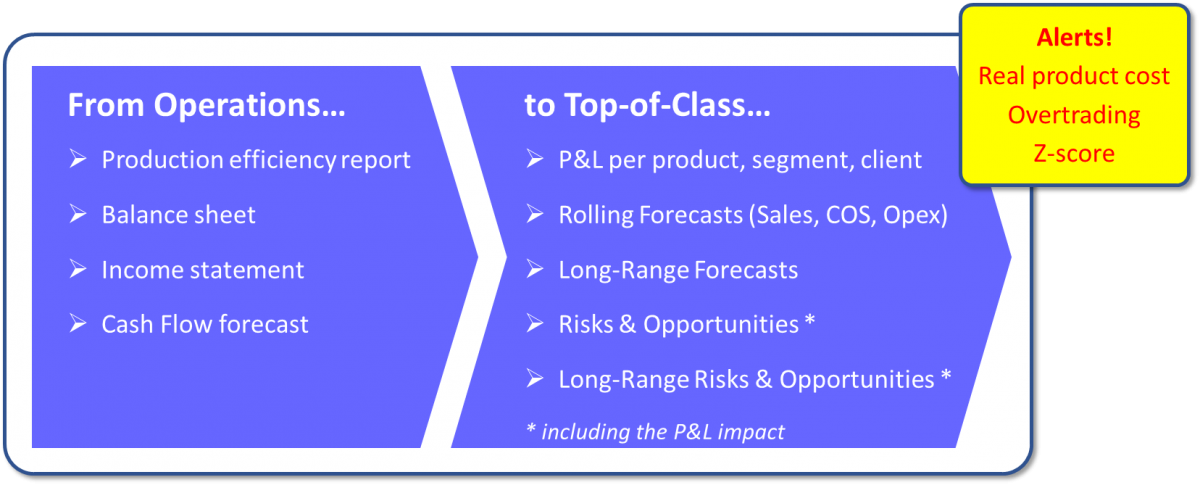 From Operations…

➢ Production efficiency report
➢ Balance sheet
➢ Income statement
➢ Cash Flow forecast

to Top-of-Class…

➢ P&L per product, segment, client
➢ Rolling Forecasts (Sales, COS, Opex)
➢ Long-Range Forecasts
➢ Risks & Opportunities *
➢ Long-Range Risks & Opportunities *

* including the P&L impact

Alerts!
Real product cost
Overtrading
Z-score